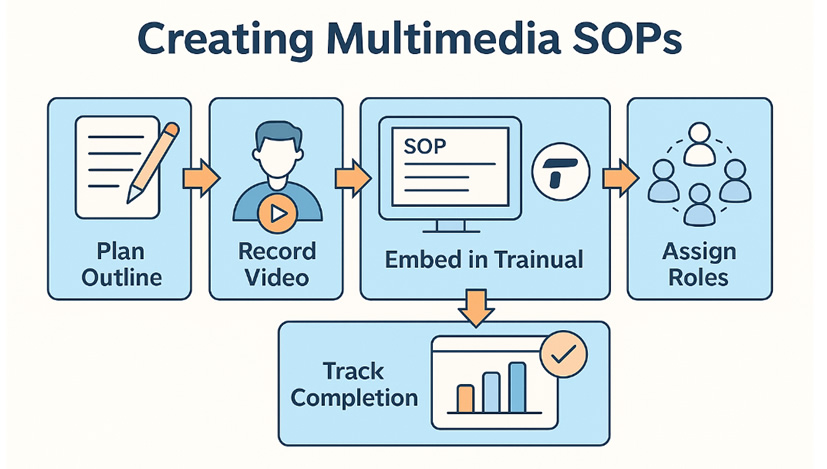 Creating Multimedia SOPs

Plan Outline

Record Video

SOP

Embed in Trainual

Assign Roles

Track Completion